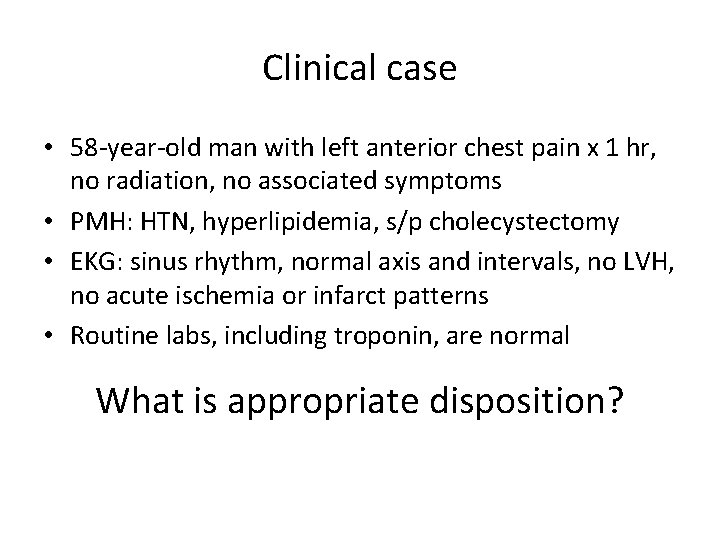 Clinical case

• 58-year-old man with left anterior chest pain x 1 hr, no radiation, no associated symptoms

• PMH: HTN, hyperlipidemia, s/p cholecystectomy

• EKG: sinus rhythm, normal axis and intervals, no LVH, no acute ischemia or infarct patterns

• Routine labs, including troponin, are normal

What is appropriate disposition?